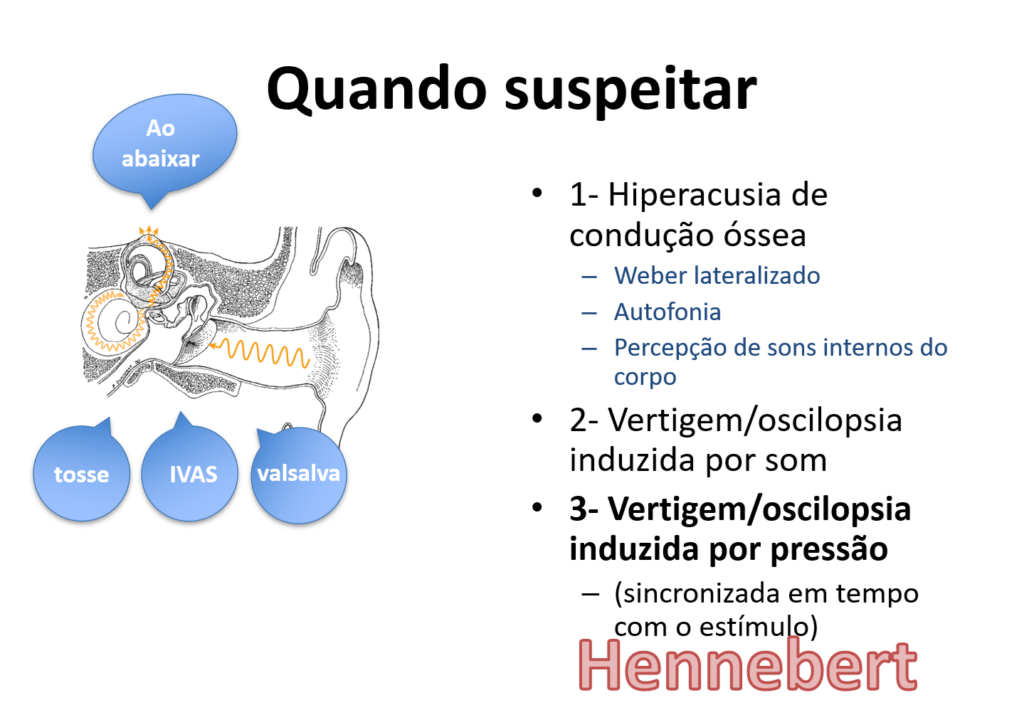 Quando suspeitar

Ao abaixar

tosse

IVAS

valsalva

• 1- Hiperacusia de condução óssea
– Weber lateralizado
– Autofonia
– Percepção de sons internos do corpo

• 2- Vertigem/oscilopsia induzida por som

• 3- Vertigem/oscilopsia induzida por pressão
– (sincronizada em tempo com o estímulo)

Hennebert